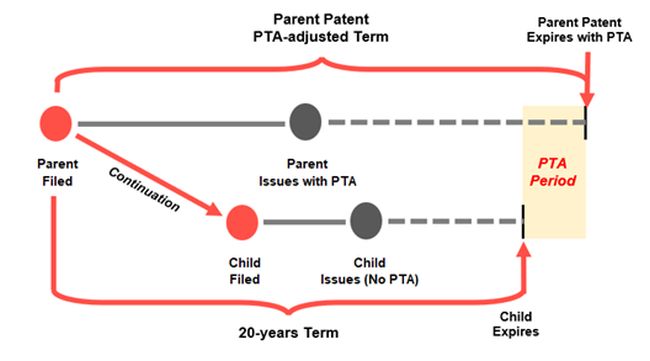 Parent Patent
PTA-adjusted Term

Parent Patent
Expires with PTA

Parent
Filed

Continuation

Parent
Issues with PTA

PTA
Period

Child
Filed

Child
Issues (No PTA)

Child
Expires

20-years Term